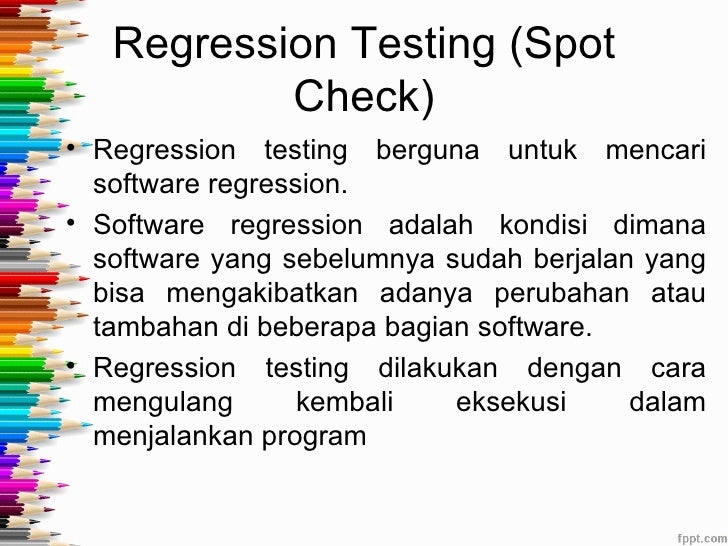 Regression Testing (Spot Check)

• Regression testing berguna untuk mencari software regression.

• Software regression adalah kondisi dimana software yang sebelumnya sudah berjalan yang bisa mengakibatkan adanya perubahan atau tambahan di beberapa bagian software.

• Regression testing dilakukan dengan cara mengulang kembali eksekusi dalam menjalankan program

fppt.com